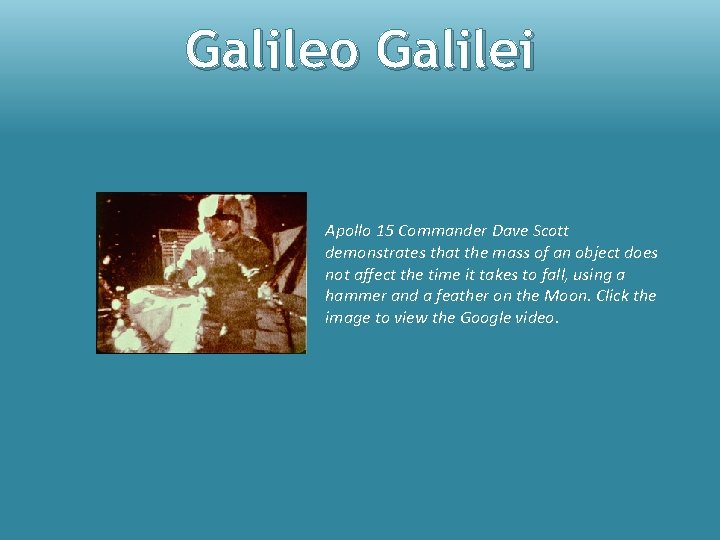 Galileo Galilei

Apollo 15 Commander Dave Scott demonstrates that the mass of an object does not affect the time it takes to fall, using a hammer and a feather on the Moon. Click the image to view the Google video.